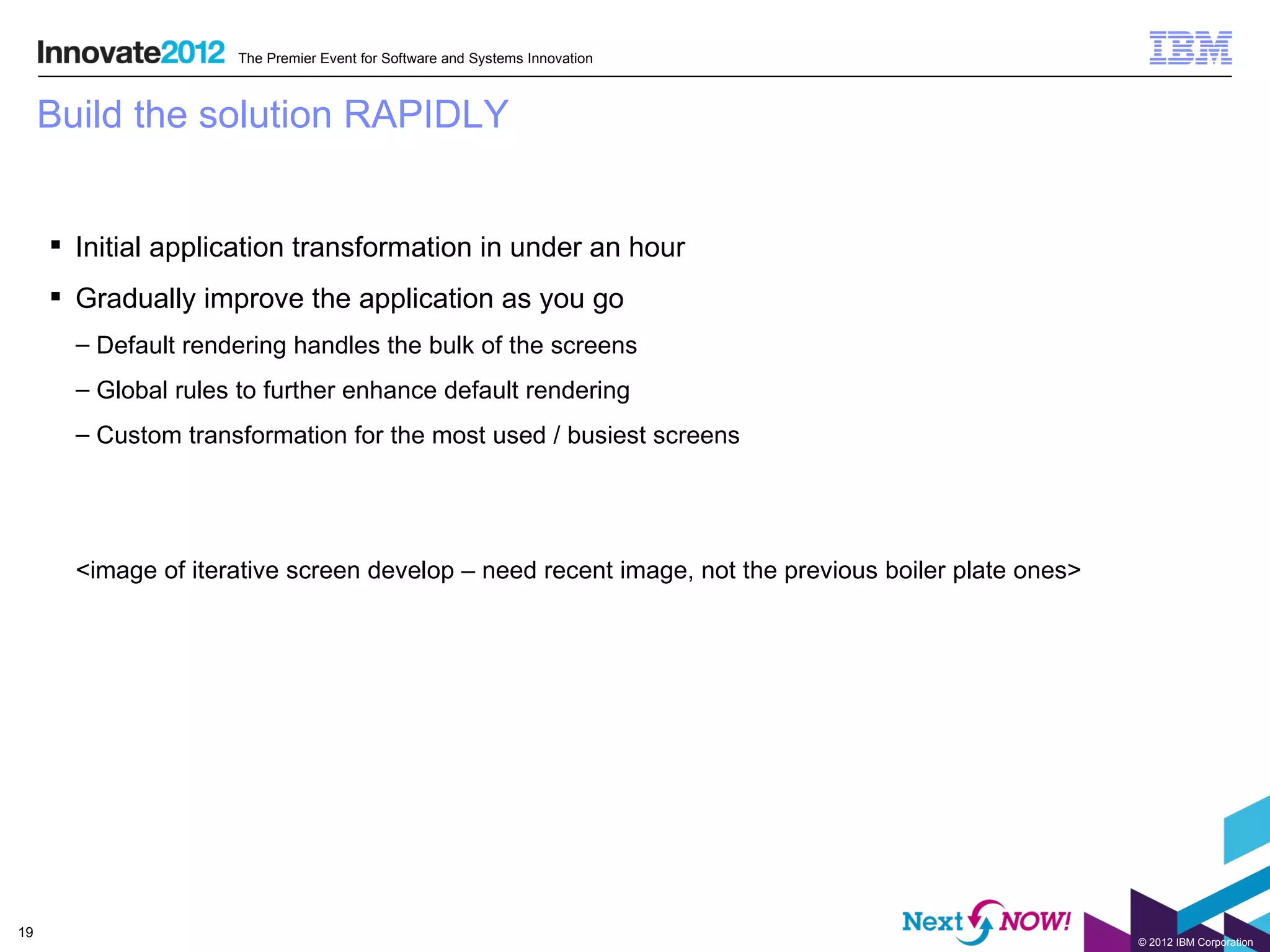 Innovate2012 The Premier Event for Software and Systems Innovation

IBM

Build the solution RAPIDLY

▪ Initial application transformation in under an hour

▪ Gradually improve the application as you go

– Default rendering handles the bulk of the screens

– Global rules to further enhance default rendering

– Custom transformation for the most used / busiest screens

<image of iterative screen develop – need recent image, not the previous boiler plate ones>

19

Next NOW!

© 2012 IBM Corporation